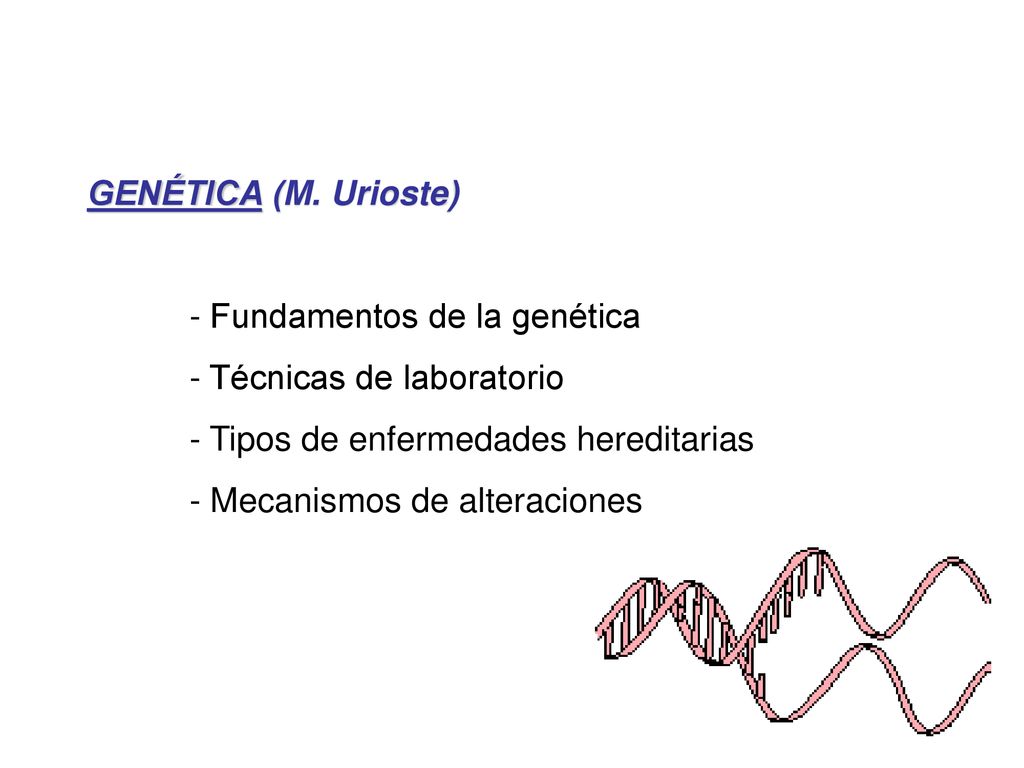 GENÉTICA (M. Urioste)

- Fundamentos de la genética
- Técnicas de laboratorio
- Tipos de enfermedades hereditarias
- Mecanismos de alteraciones